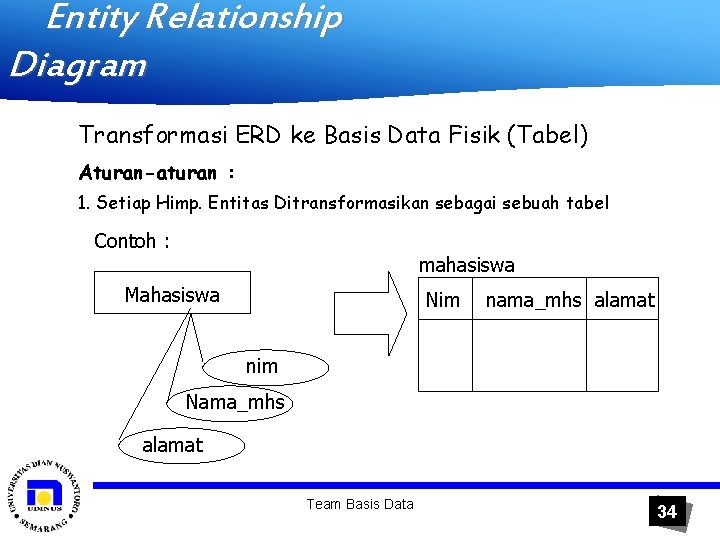 Entity Relationship Diagram

Transformasi ERD ke Basis Data Fisik (Tabel)

Aturan-aturan :

1. Setiap Himp. Entitas Ditransformasikan sebagai sebuah tabel

Contoh :

Mahasiswa

nim

Nama_mhs

alamat

mahasiswa

| Nim | nama_mhs | alamat |
|---|---|---|
| | | |

UNIVERSITAS DIAN NUSWANTORO SEMARANG UDINUS

Team Basis Data

34